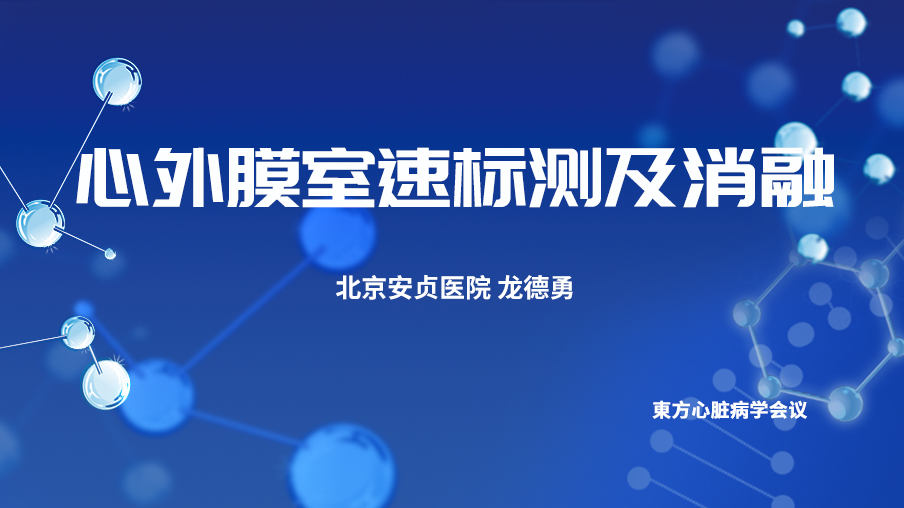 心外膜室速标测及消融

北京安贞医院 龙德勇

東方心脏病学会议